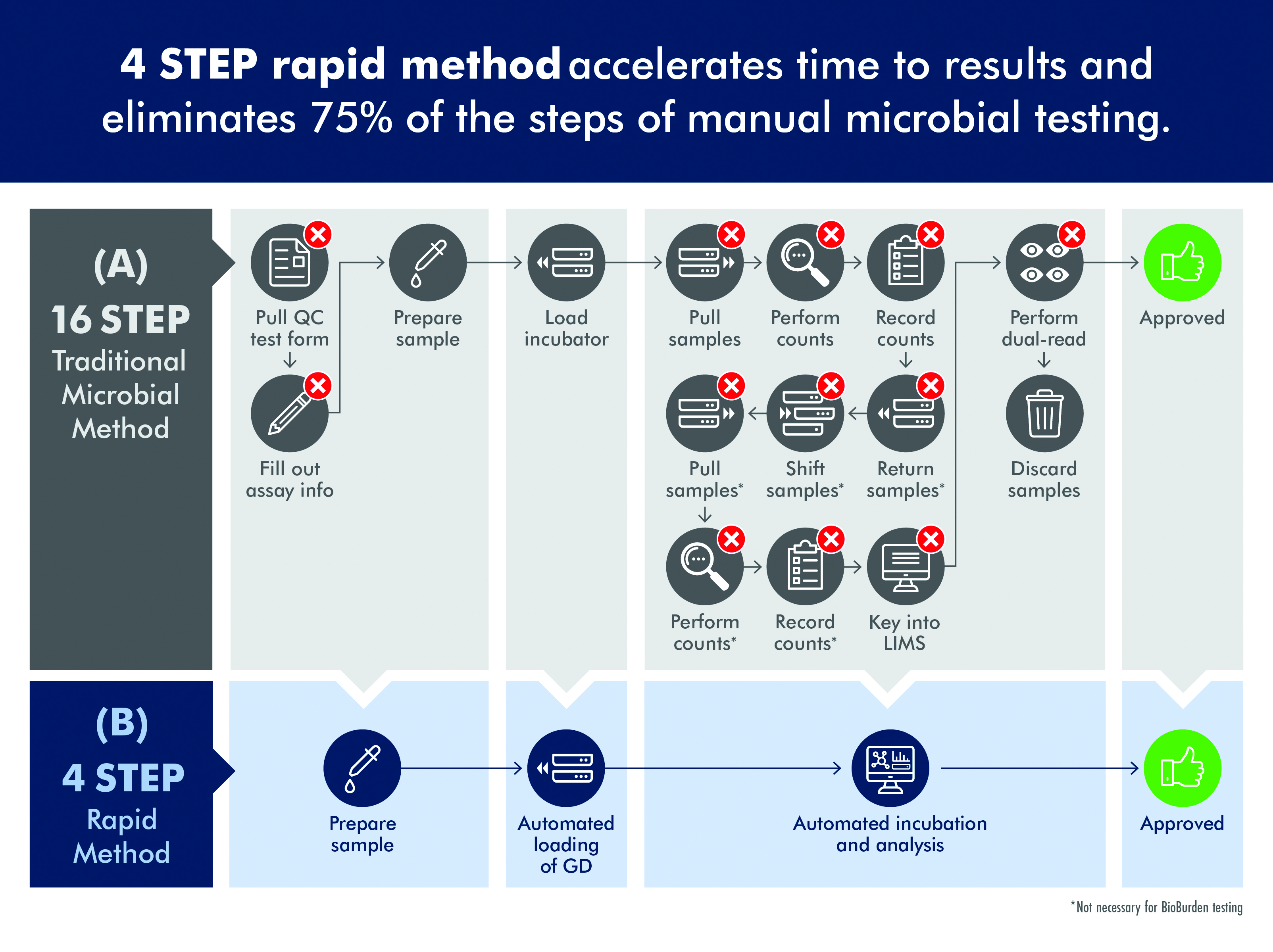 4 STEP rapid method accelerates time to results and eliminates 75% of the steps of manual microbial testing.

(A)
16 STEP
Traditional Microbial Method

Pull QC test form

Fill out assay info

Prepare sample

Load incubator

Pull samples

Perform counts

Record counts

Return samples*

Shift samples*

Pull samples*

Perform counts*

Record counts*

Key into LIMS

Perform dual-read

Discard samples

Approved

(B)
4 STEP
Rapid Method

Prepare sample

Automated loading of GD

Automated incubation and analysis

Approved

*Not necessary for BioBurden testing